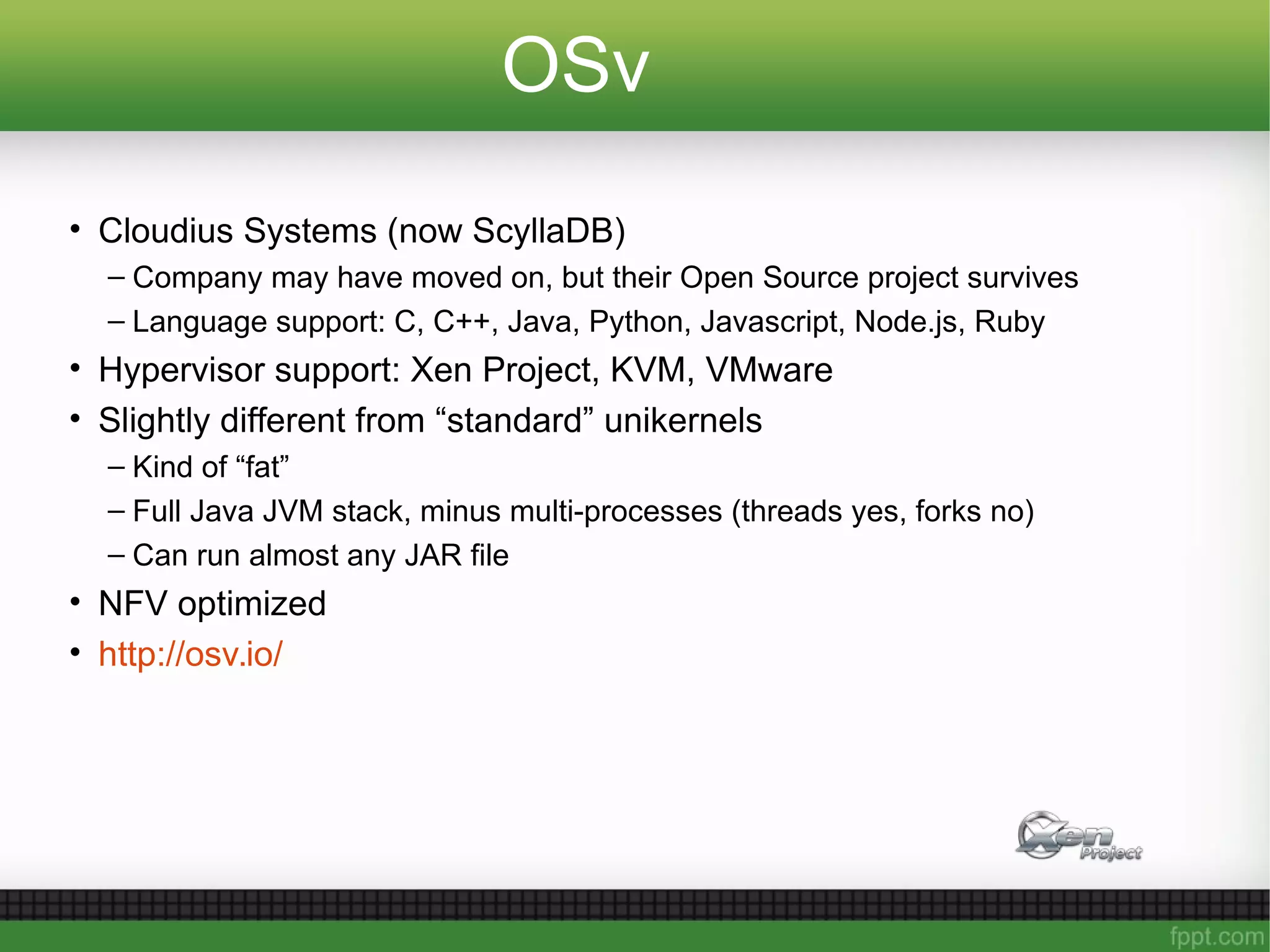 OSv

• Cloudius Systems (now ScyllaDB)
– Company may have moved on, but their Open Source project survives
– Language support: C, C++, Java, Python, Javascript, Node.js, Ruby
• Hypervisor support: Xen Project, KVM, VMware
• Slightly different from “standard” unikernels
– Kind of “fat”
– Full Java JVM stack, minus multi-processes (threads yes, forks no)
– Can run almost any JAR file
• NFV optimized
• http://osv.io/

Xen Project

fppt.com